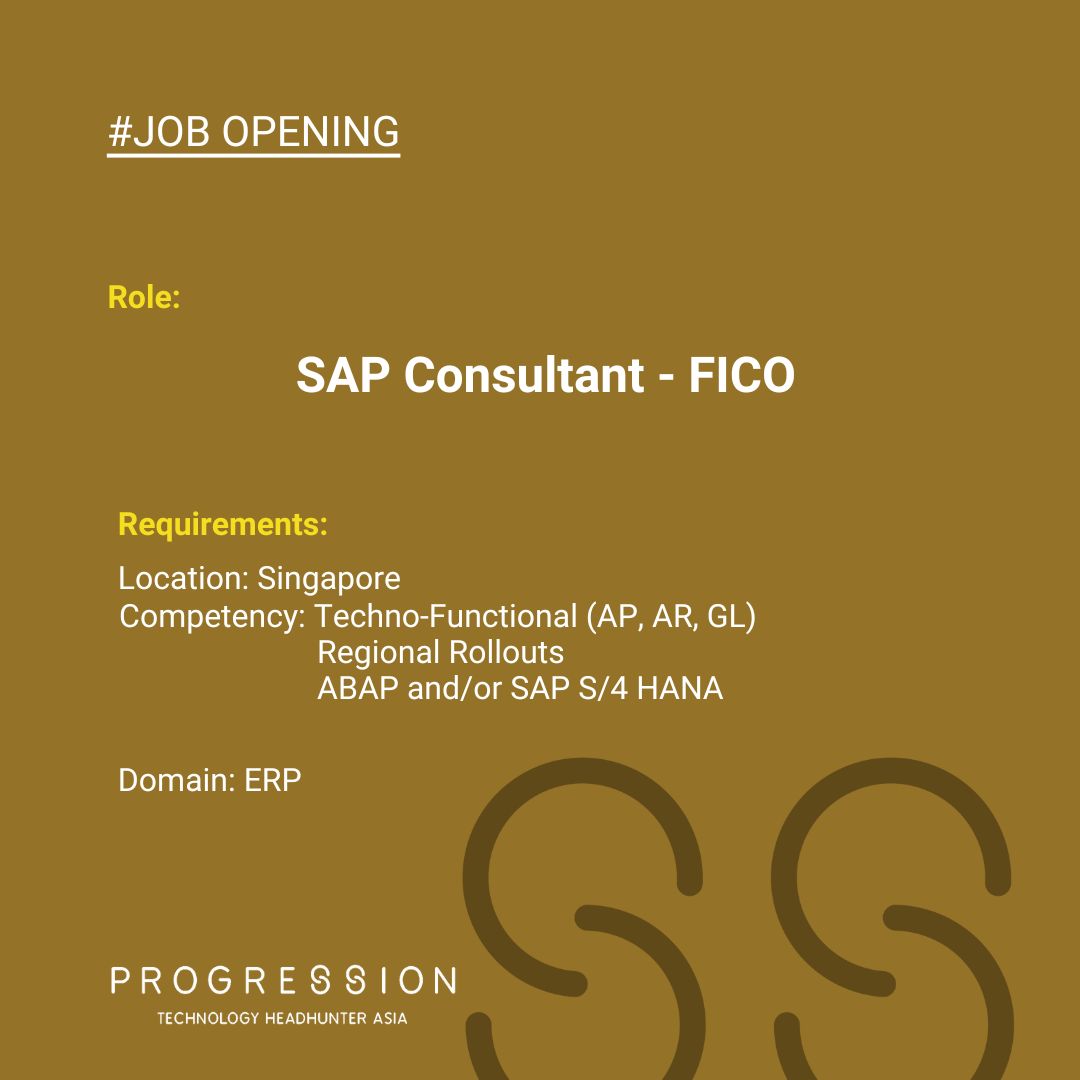 #JOB OPENING

Role:

SAP Consultant - FICO

Requirements:

Location: Singapore
Competency: Techno-Functional (AP, AR, GL)
Regional Rollouts
ABAP and/or SAP S/4 HANA

Domain: ERP

PROGRESSION
TECHNOLOGY HEADHUNTER ASIA